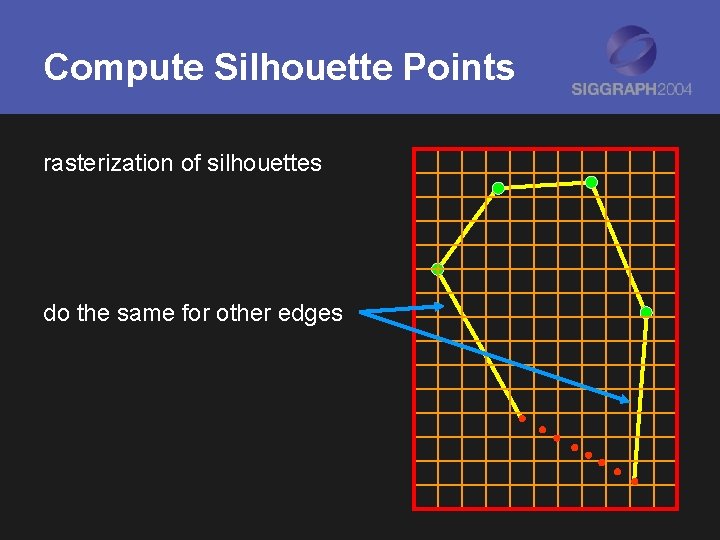 Compute Silhouette Points

SIGGRAPH2004

rasterization of silhouettes

do the same for other edges